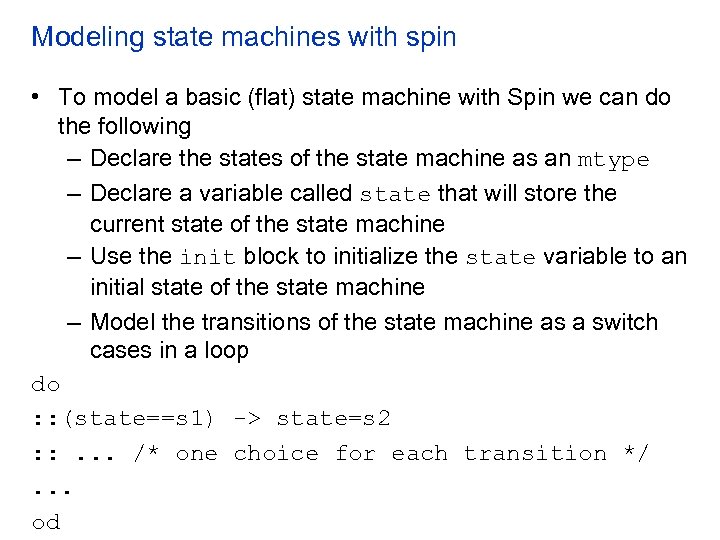 Modeling state machines with spin

• To model a basic (flat) state machine with Spin we can do the following
– Declare the states of the state machine as an mtype
– Declare a variable called state that will store the current state of the state machine
– Use the init block to initialize the state variable to an initial state of the state machine
– Model the transitions of the state machine as a switch cases in a loop

do
::(state==s1) -> state=s2
:: ... /* one choice for each transition */
...
od